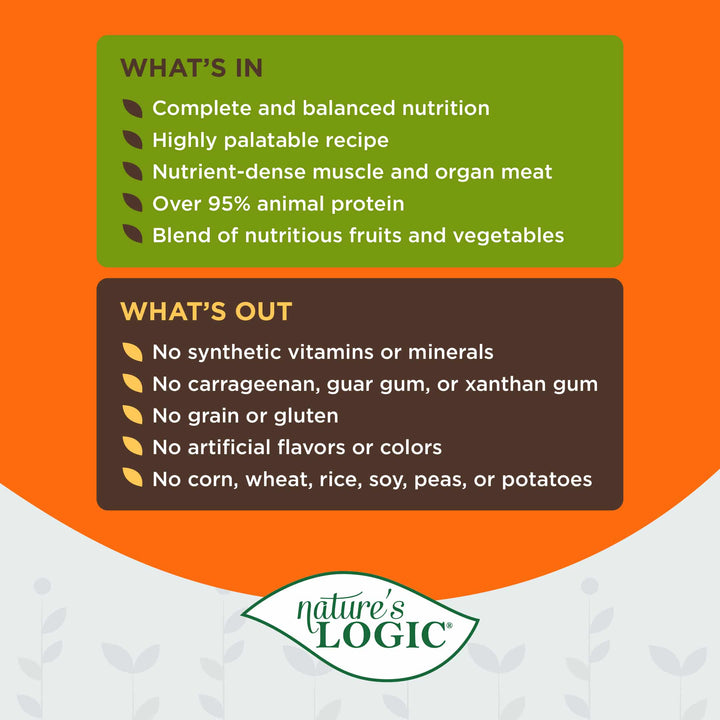 WHAT'S IN
Complete and balanced nutrition
Highly palatable recipe
Nutrient-dense muscle and organ meat
Over 95% animal protein
Blend of nutritious fruits and vegetables

WHAT'S OUT
No synthetic vitamins or minerals
No carrageenan, guar gum, or xanthan gum
No grain or gluten
No artificial flavors or colors
No corn, wheat, rice, soy, peas, or potatoes

nature's LOGIC®